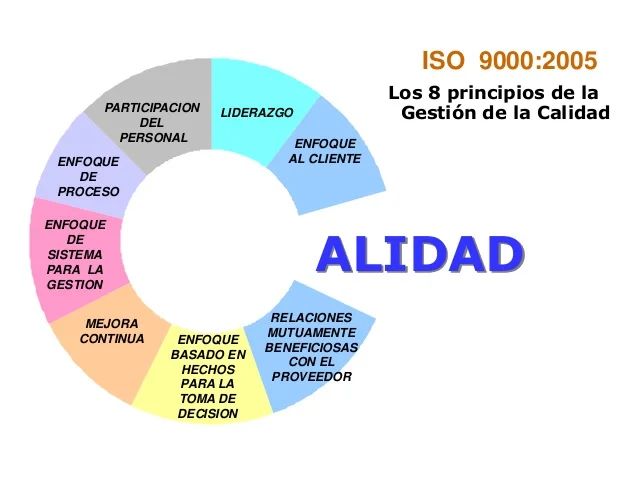 ISO 9000:2005

Los 8 principios de la Gestión de la Calidad

LIDERAZGO

ENFOQUE AL CLIENTE

ALIDAD

RELACIONES MUTUAMENTE BENEFICIOSAS CON EL PROVEEDOR

ENFOQUE BASADO EN HECHOS PARA LA TOMA DE DECISION

MEJORA CONTINUA

ENFOQUE DE SISTEMA PARA LA GESTION

ENFOQUE DE PROCESO

PARTICIPACION DEL PERSONAL